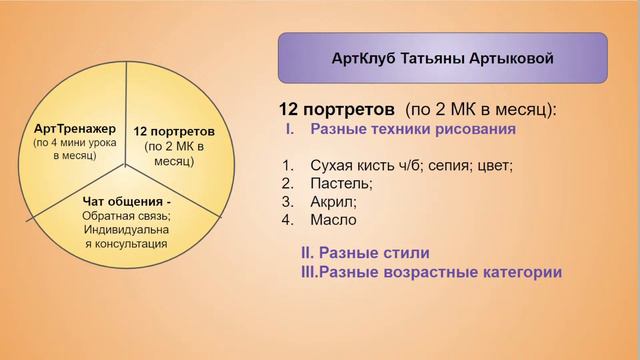 АртТренажер (по 4 мини урока в месяц)

12 портретов (по 2 МК в месяц)

Чат общения - Обратная связь; Индивидуальная консультация

АртКлуб Татьяны Артыковой

12 портретов (по 2 МК в месяц):

I. Разные техники рисования

1. Сухая кисть ч/б; сепия; цвет;
2. Пастель;
3. Акрил;
4. Масло

II. Разные стили
III.Разные возрастные категории